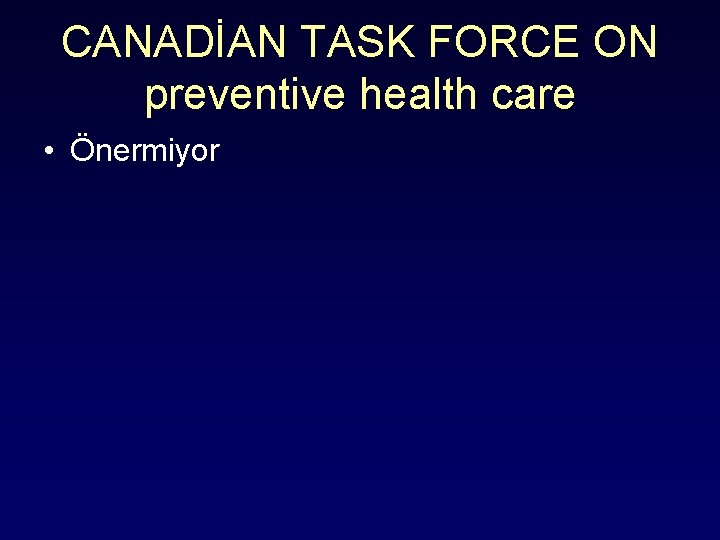 CANADİAN TASK FORCE ON preventive health care

• Önermiyor